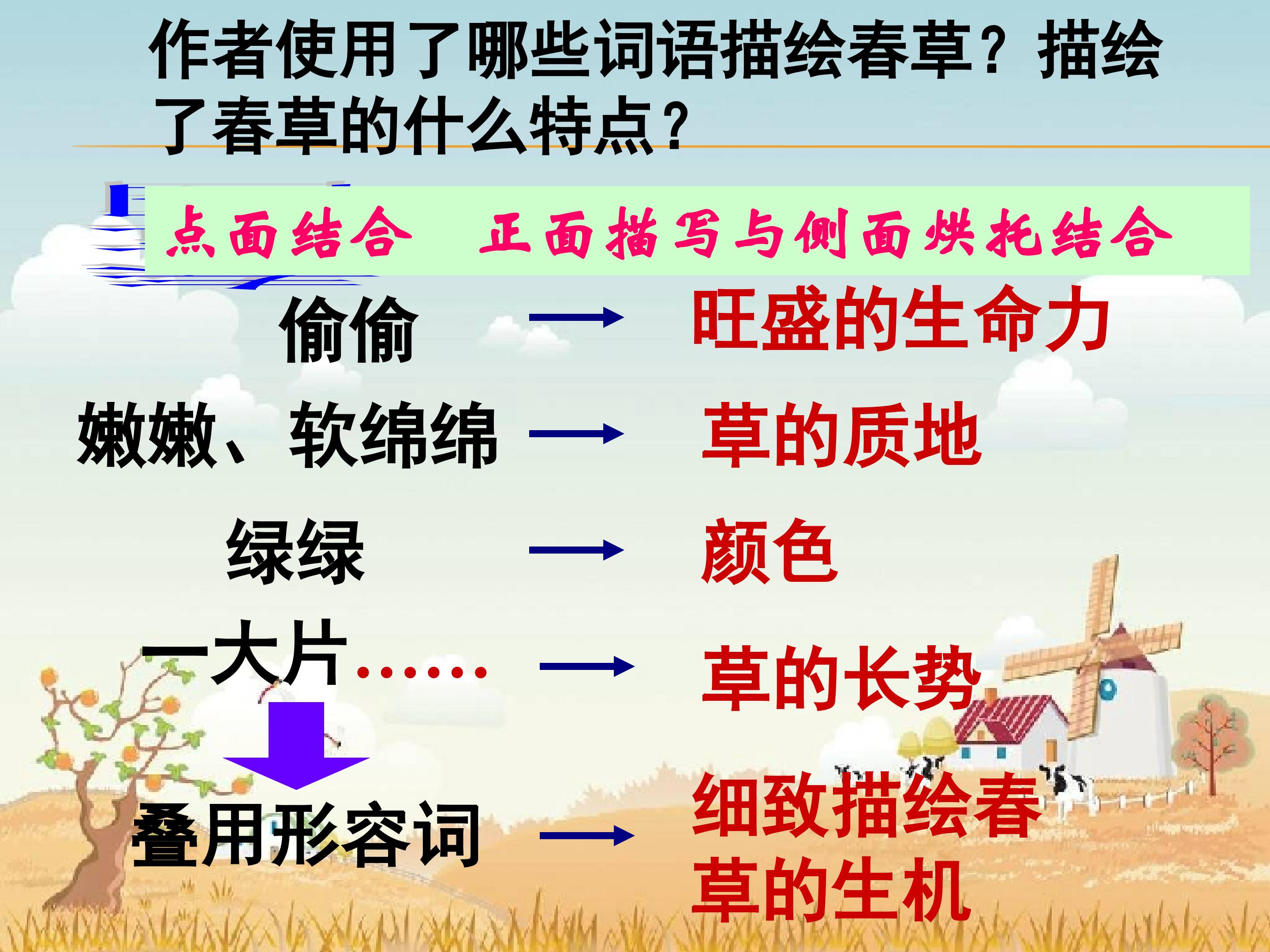 作者使用了哪些词语描绘春草？描绘了春草的什么特点？

点面结合　正面描写与侧面烘托结合

偷偷 → 旺盛的生命力

嫩嫩、软绵绵 → 草的质地

绿绿 → 颜色

一大片…… → 草的长势

叠用形容词 → 细致描绘春草的生机